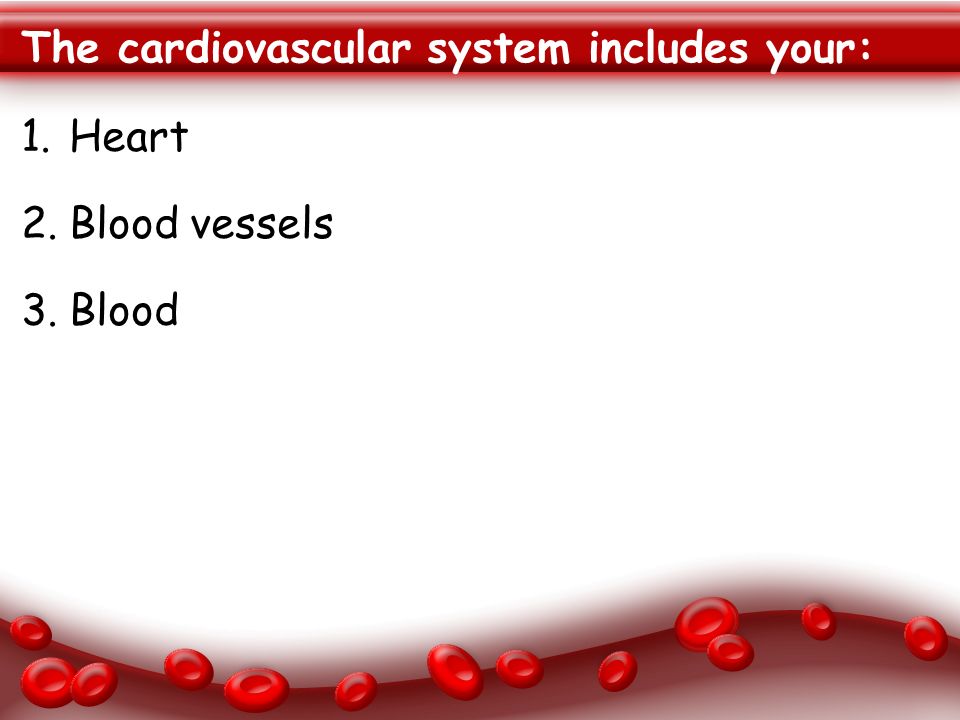 The cardiovascular system includes your:

1. Heart

2. Blood vessels

3. Blood